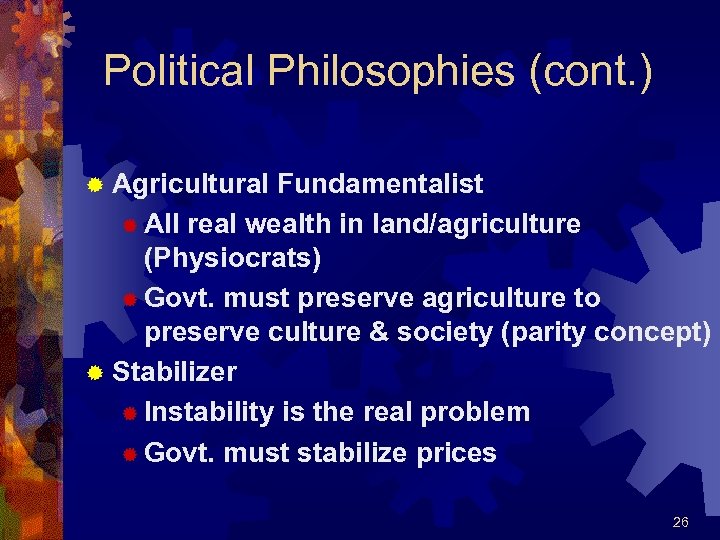 Political Philosophies (cont.)

Agricultural Fundamentalist

All real wealth in land/agriculture (Physiocrats)

Govt. must preserve agriculture to preserve culture & society (parity concept)

Stabilizer

Instability is the real problem

Govt. must stabilize prices

26